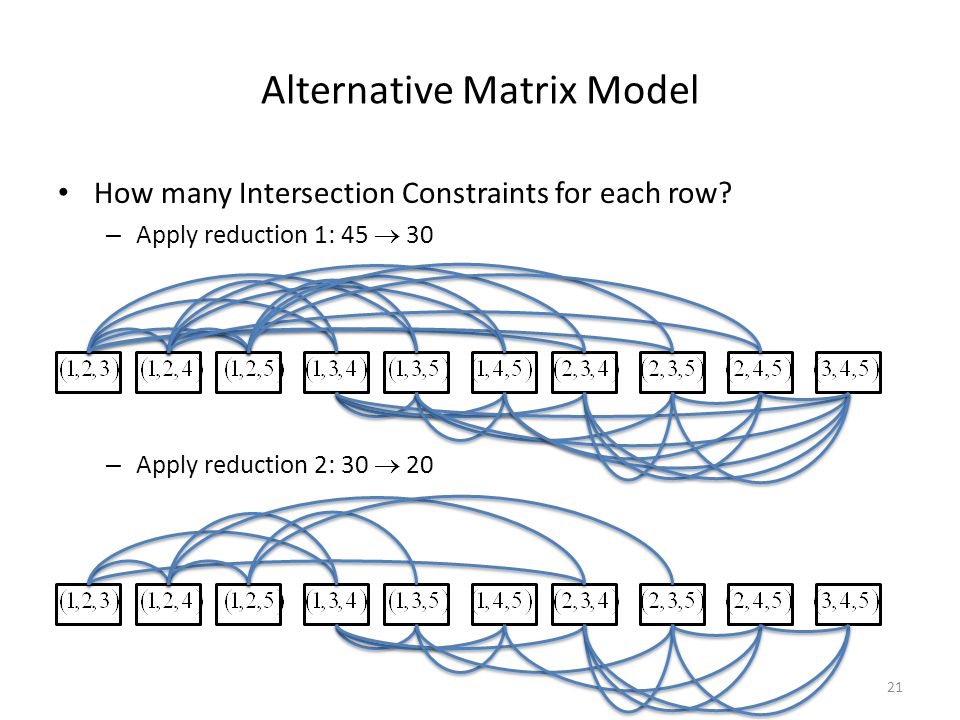 Alternative Matrix Model

• How many Intersection Constraints for each row?

– Apply reduction 1: 45 $\rightarrow$ 30

$(1,2,3)$ $(1,2,4)$ $(1,2,5)$ $(1,3,4)$ $(1,3,5)$ $(1,4,5)$ $(2,3,4)$ $(2,3,5)$ $(2,4,5)$ $(3,4,5)$

– Apply reduction 2: 30 $\rightarrow$ 20

$(1,2,3)$ $(1,2,4)$ $(1,2,5)$ $(1,3,4)$ $(1,3,5)$ $(1,4,5)$ $(2,3,4)$ $(2,3,5)$ $(2,4,5)$ $(3,4,5)$

21